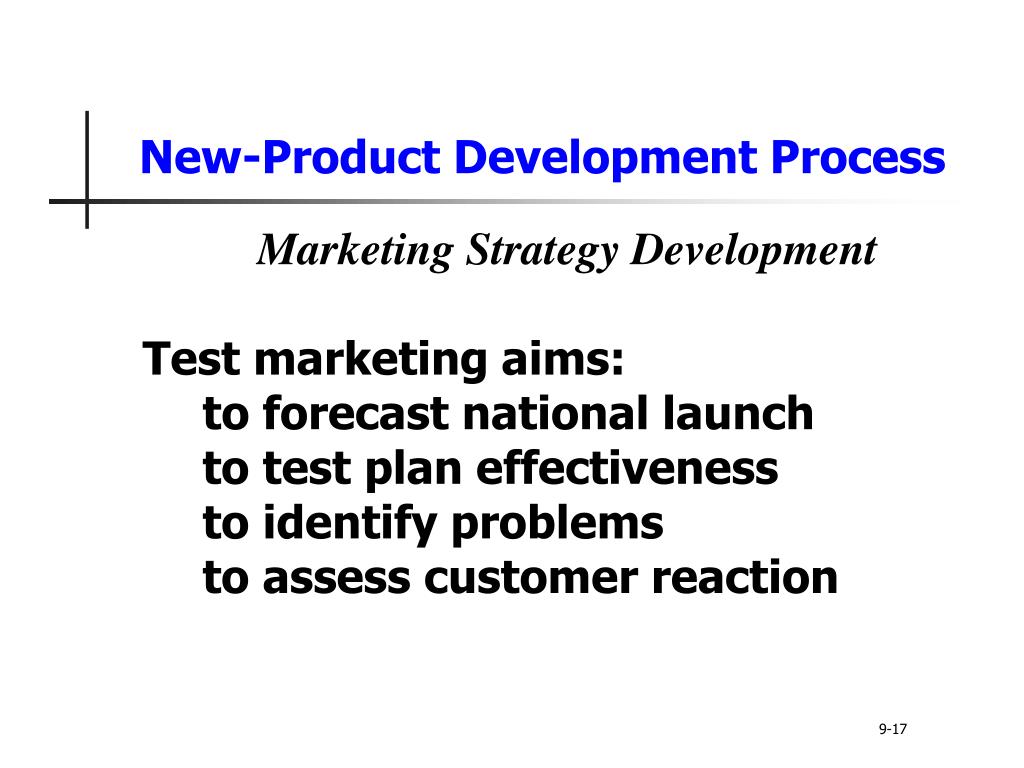 New-Product Development Process

Marketing Strategy Development

Test marketing aims:
to forecast national launch
to test plan effectiveness
to identify problems
to assess customer reaction

9-17